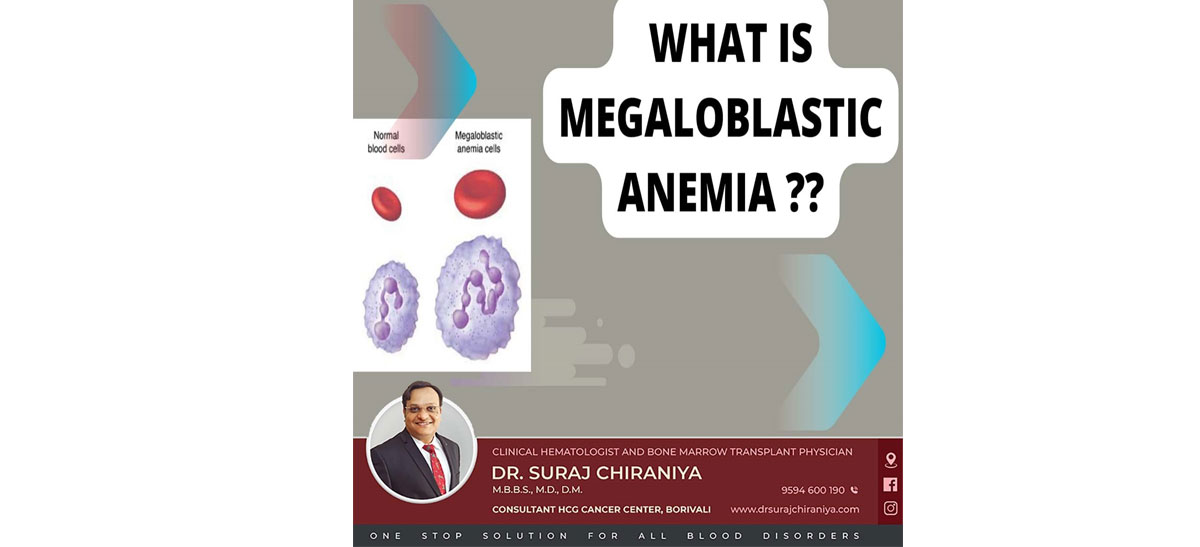 WHAT IS MEGALOBLASTIC ANEMIA ??

Normal blood cells

Megaloblastic anemia cells

CLINICAL HEMATOLOGIST AND BONE MARROW TRANSPLANT PHYSICIAN

DR. SURAJ CHIRANIYA

M.B.B.S., M.D., D.M.

9594 600 190

CONSULTANT HCG CANCER CENTER, BORIVALI

www.drsurajchiraniya.com

ONE STOP SOLUTION FOR ALL BLOOD DISORDERS